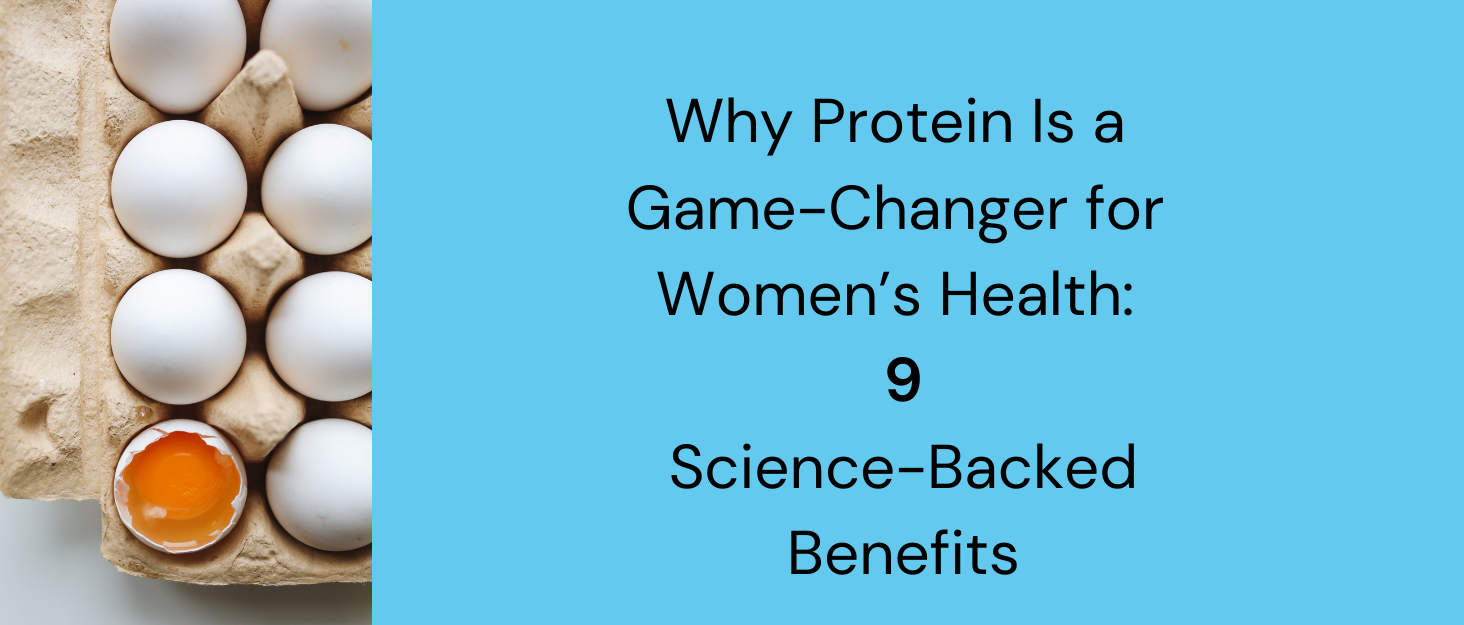 Why Protein Is a Game-Changer for Women’s Health:

9

Science-Backed Benefits